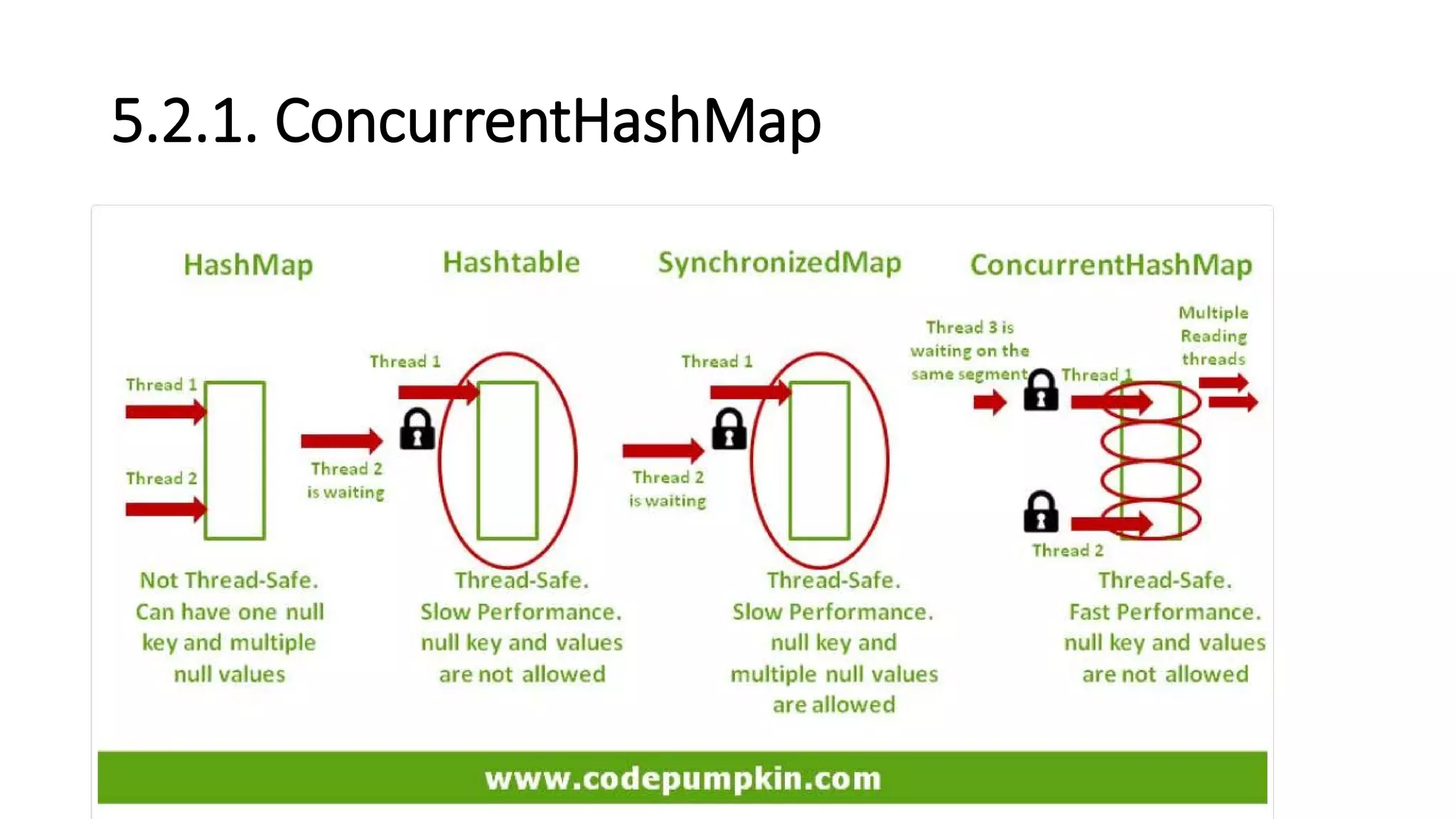 5.2.1. ConcurrentHashMap

HashMap

Thread 1

Thread 2

Not Thread-Safe. Can have one null key and multiple null values

Hashtable

Thread 1

Thread 2 is waiting

Thread-Safe. Slow Performance. null key and values are not allowed

SynchronizedMap

Thread 1

Thread 2 is waiting

Thread-Safe. Slow Performance. null key and multiple null values are allowed

ConcurrentHashMap

Thread 3 is waiting on the same segment

Thread 1

Multiple Reading threads

Thread 2

Thread-Safe. Fast Performance. null key and values are not allowed

www.codepumpkin.com